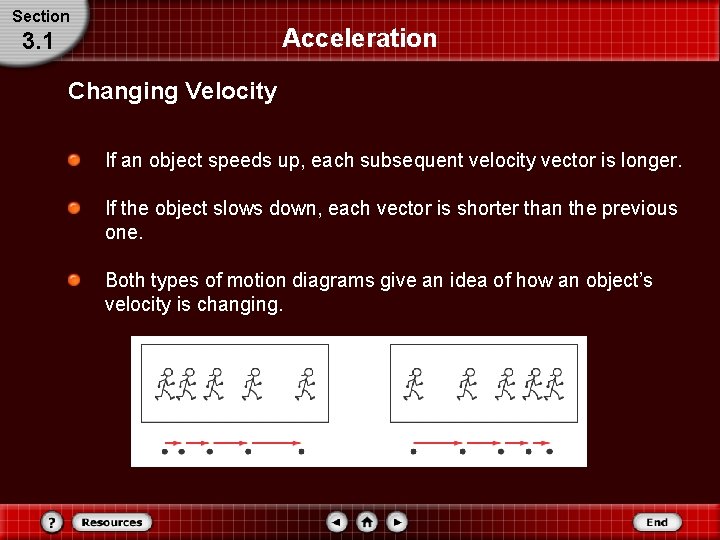 Section
3.1

Acceleration

Changing Velocity

If an object speeds up, each subsequent velocity vector is longer.

If the object slows down, each vector is shorter than the previous one.

Both types of motion diagrams give an idea of how an object's velocity is changing.

?
Resources
End